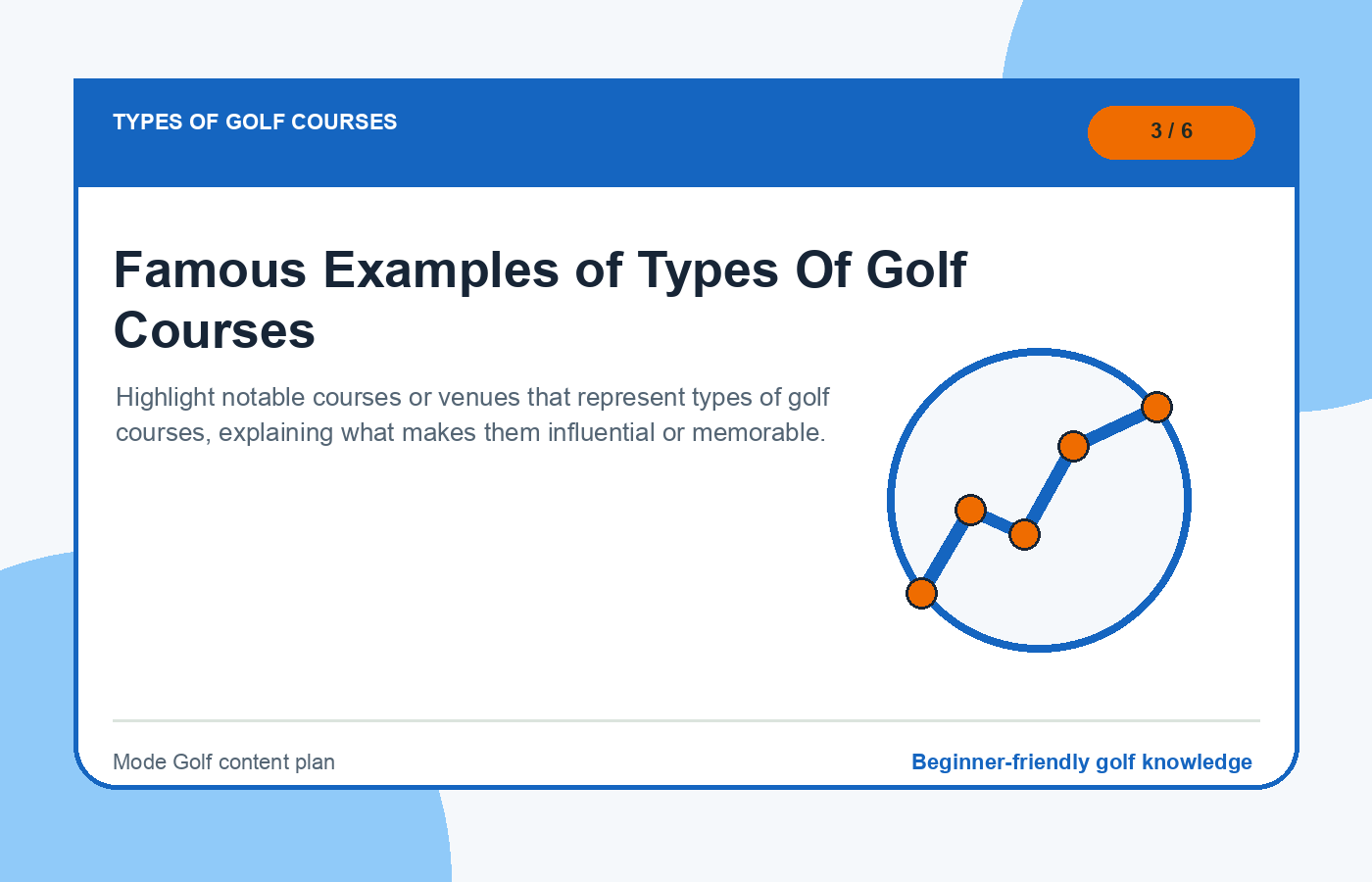 TYPES OF GOLF COURSES

3 / 6

Famous Examples of Types Of Golf Courses

Highlight notable courses or venues that represent types of golf courses, explaining what makes them influential or memorable.

Mode Golf content plan

Beginner-friendly golf knowledge